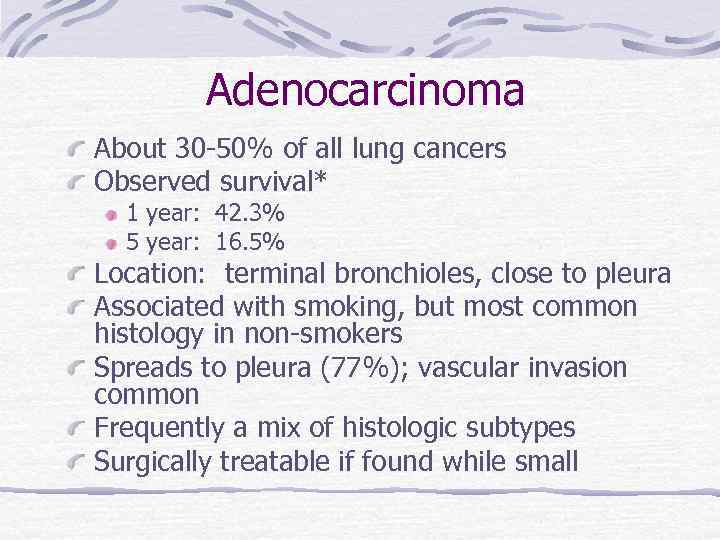 Adenocarcinoma

About 30-50% of all lung cancers
Observed survival*
1 year: 42.3%
5 year: 16.5%
Location: terminal bronchioles, close to pleura
Associated with smoking, but most common histology in non-smokers
Spreads to pleura (77%); vascular invasion common
Frequently a mix of histologic subtypes
Surgically treatable if found while small